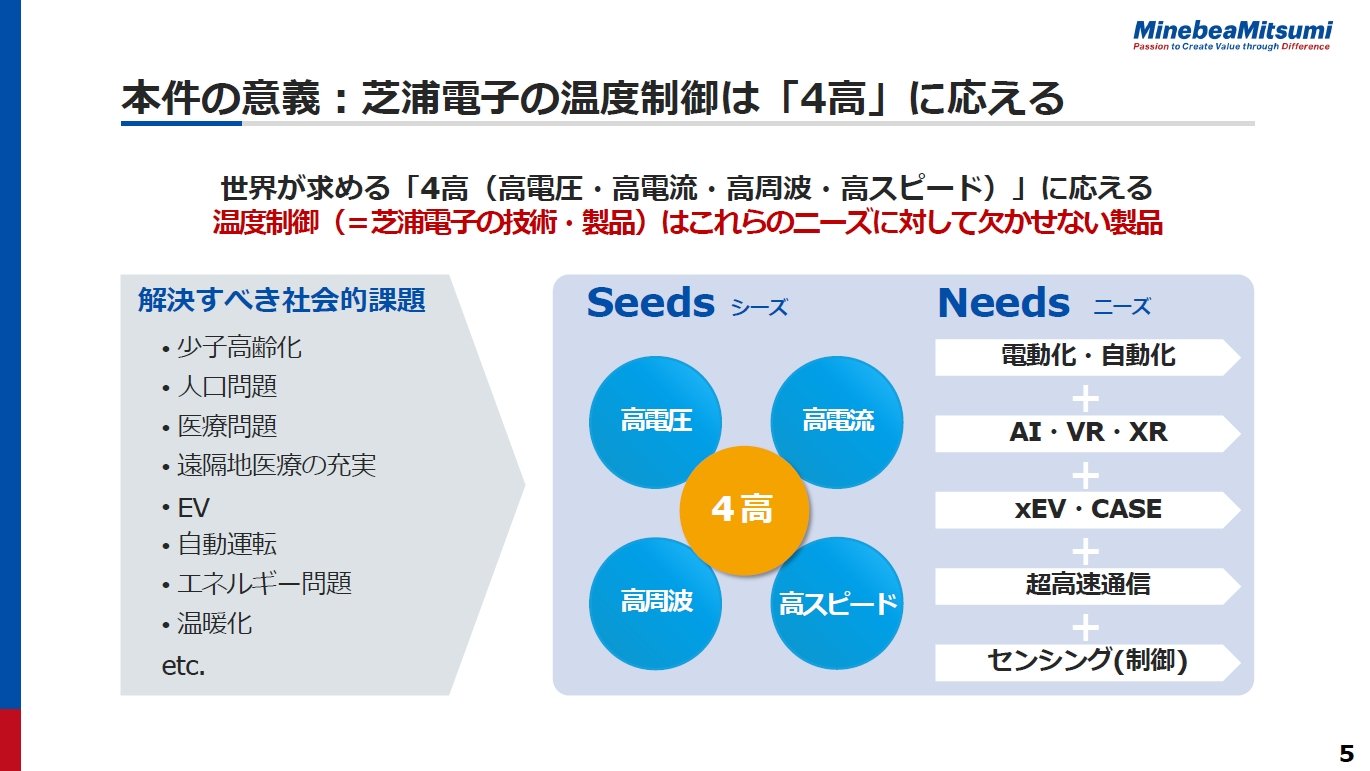 MinebeaMitsumi
Passion to Create Value through Difference

本件の意義：芝浦電子の温度制御は「4高」に応える

世界が求める「4高（高電圧・高電流・高周波・高スピード）」に応える
温度制御（＝芝浦電子の技術・製品）はこれらのニーズに対して欠かせない製品

解決すべき社会的課題
• 少子高齢化
• 人口問題
• 医療問題
• 遠隔地医療の充実
• EV
• 自動運転
• エネルギー問題
• 温暖化
etc.

Seeds シーズ
高電圧
高電流
4高
高周波
高スピード

Needs ニーズ
電動化・自動化
+
AI・VR・XR
+
xEV・CASE
+
超高速通信
+
センシング(制御)

5